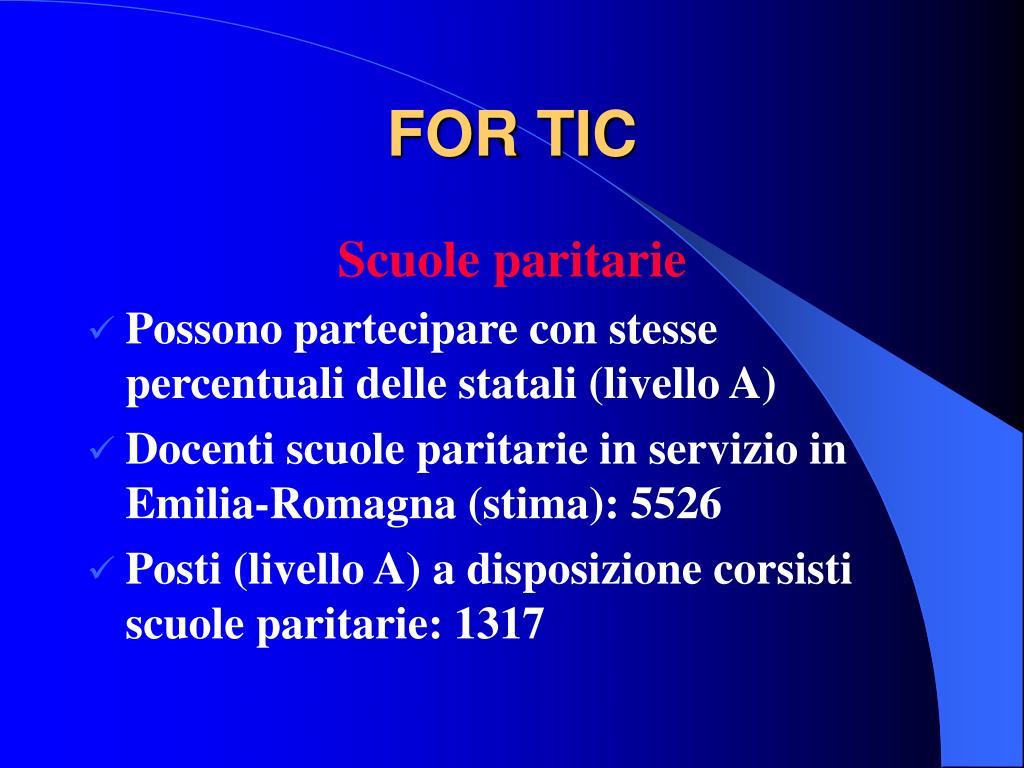 FOR TIC

Scuole paritarie

✓ Possono partecipare con stesse percentuali delle statali (livello A)

✓ Docenti scuole paritarie in servizio in Emilia-Romagna (stima): 5526

✓ Posti (livello A) a disposizione corsisti scuole paritarie: 1317